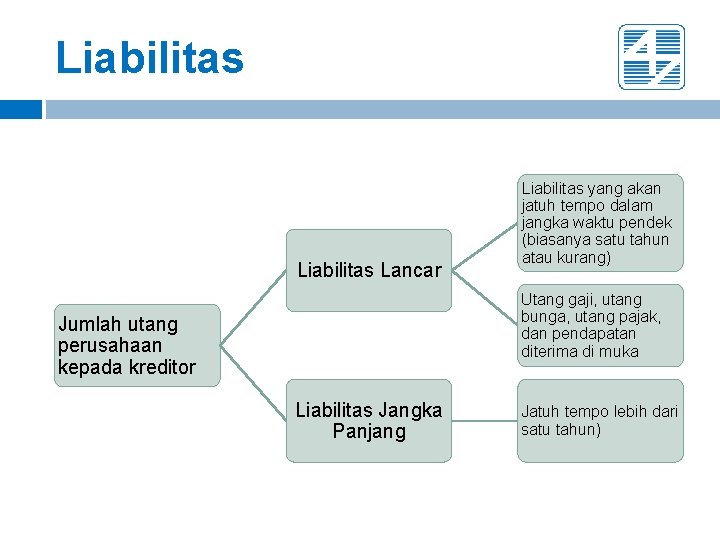 Liabilitas

Jumlah utang perusahaan kepada kreditor

Liabilitas Lancar

Liabilitas yang akan jatuh tempo dalam jangka waktu pendek (biasanya satu tahun atau kurang)

Utang gaji, utang bunga, utang pajak, dan pendapatan diterima di muka

Liabilitas Jangka Panjang

Jatuh tempo lebih dari satu tahun)